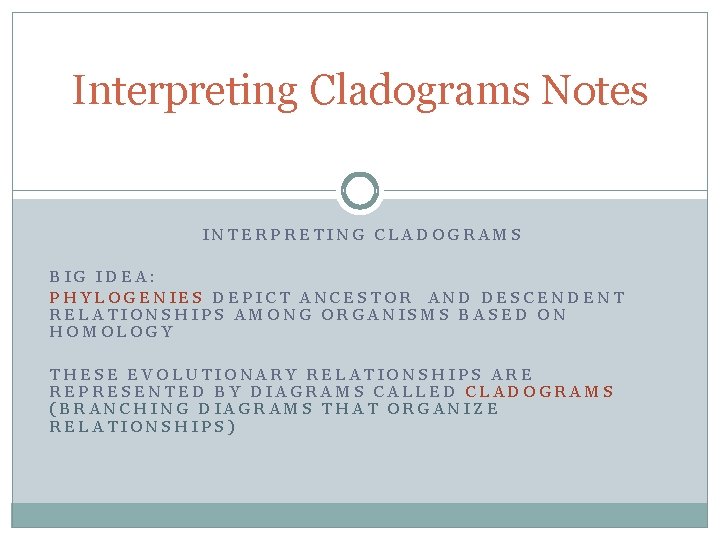 Interpreting Cladograms Notes

INTERPRETING CLADOGRAMS

BIG IDEA:
PHYLOGENIES DEPICT ANCESTOR AND DESCENDENT RELATIONSHIPS AMONG ORGANISMS BASED ON HOMOLOGY

THESE EVOLUTIONARY RELATIONSHIPS ARE REPRESENTED BY DIAGRAMS CALLED CLADOGRAMS (BRANCHING DIAGRAMS THAT ORGANIZE RELATIONSHIPS)